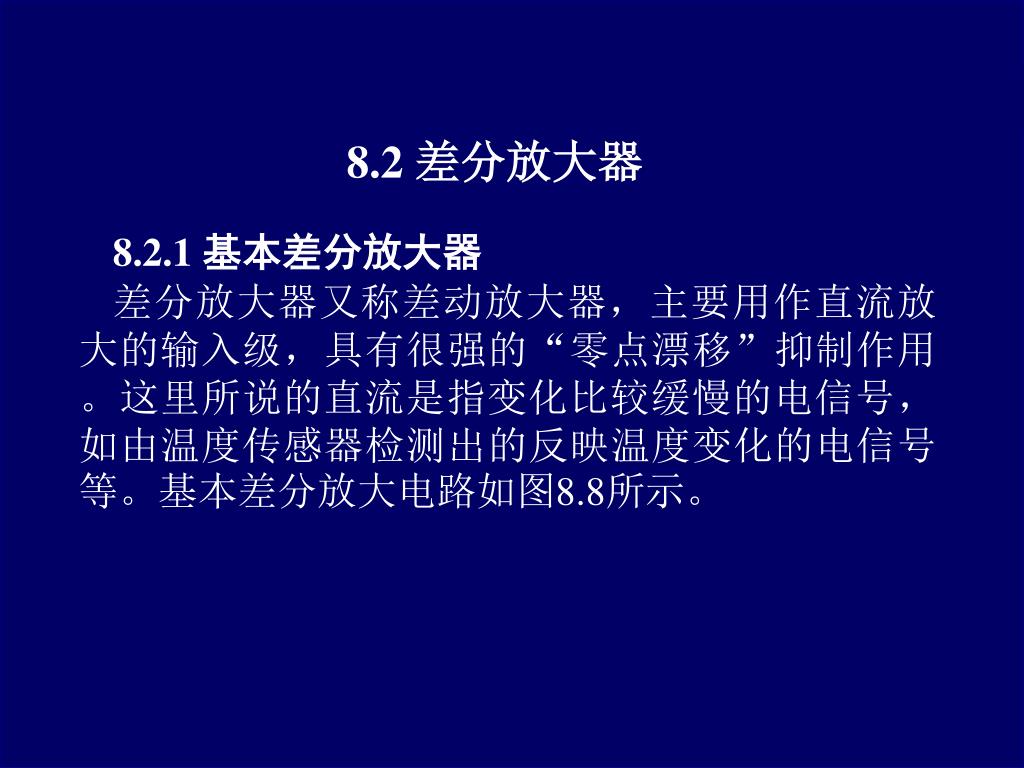 8.2 差分放大器

8.2.1 基本差分放大器

差分放大器又称差动放大器，主要用作直流放大的输入级，具有很强的“零点漂移”抑制作用。这里所说的直流是指变化比较缓慢的电信号，如由温度传感器检测出的反映温度变化的电信号等。基本差分放大电路如图8.8所示。